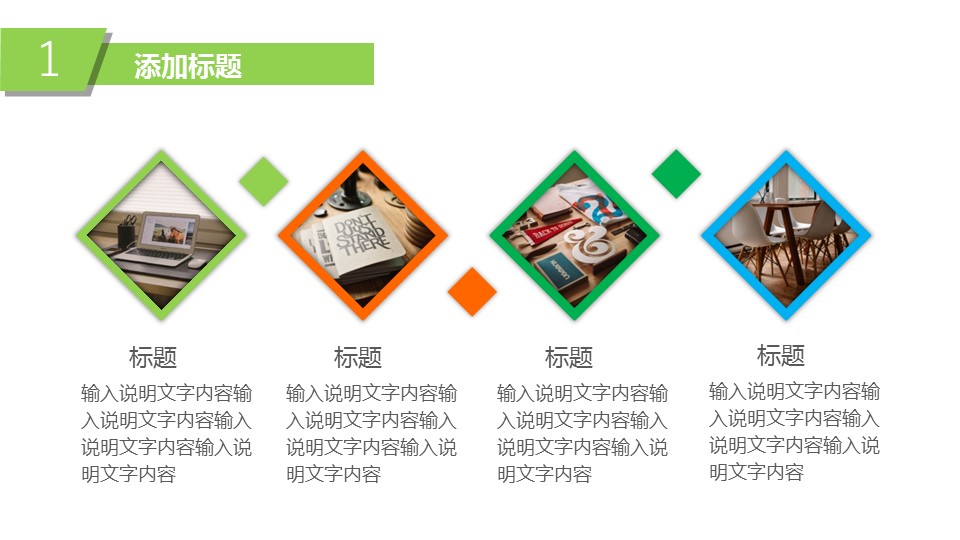 1

添加标题

DON'T JUST STAND THERE

标题

输入说明文字内容输入说明文字内容输入说明文字内容输入说明文字内容

标题

输入说明文字内容输入说明文字内容输入说明文字内容输入说明文字内容

标题

输入说明文字内容输入说明文字内容输入说明文字内容输入说明文字内容

标题

输入说明文字内容输入说明文字内容输入说明文字内容输入说明文字内容